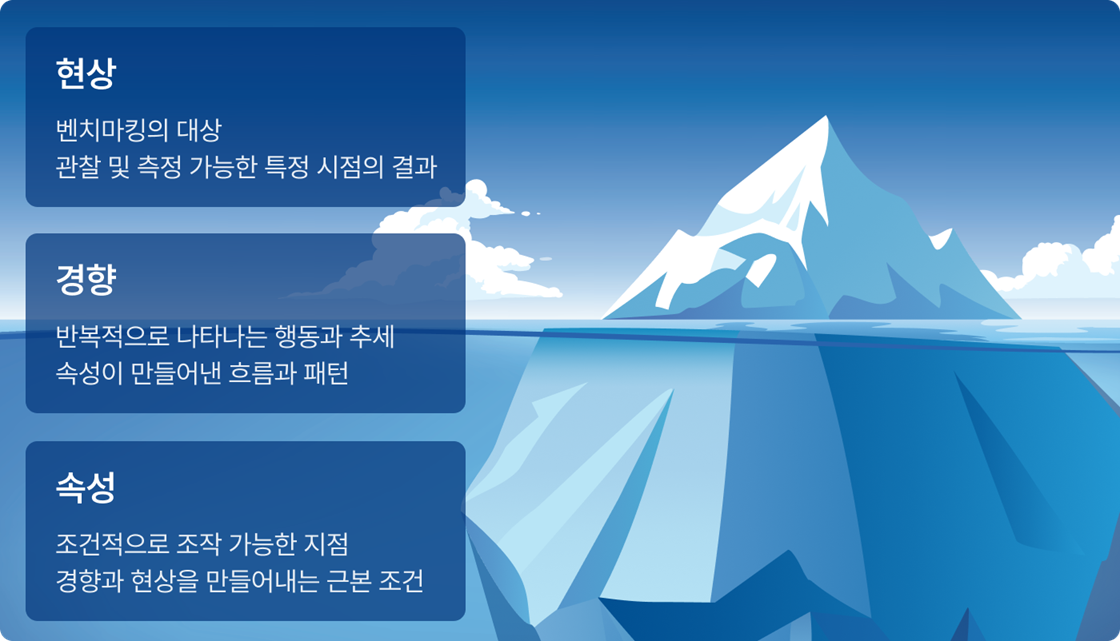 현상

벤치마킹의 대상
관찰 및 측정 가능한 특정 시점의 결과

경향

반복적으로 나타나는 행동과 추세
속성이 만들어낸 흐름과 패턴

속성

조건적으로 조작 가능한 지점
경향과 현상을 만들어내는 근본 조건